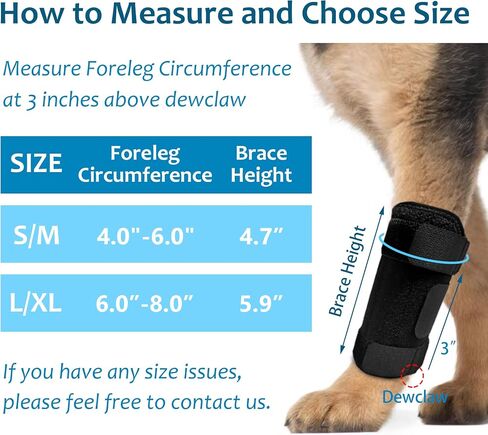 How to Measure and Choose Size

Measure Foreleg Circumference at 3 inches above dewclaw

| SIZE | Foreleg Circumference | Brace Height |
|---|---|---|
| S/M | 4.0"-6.0" | 4.7" |
| L/XL | 6.0"-8.0" | 5.9" |

If you have any size issues, please feel free to contact us.

Brace Height

3"

Dewclaw